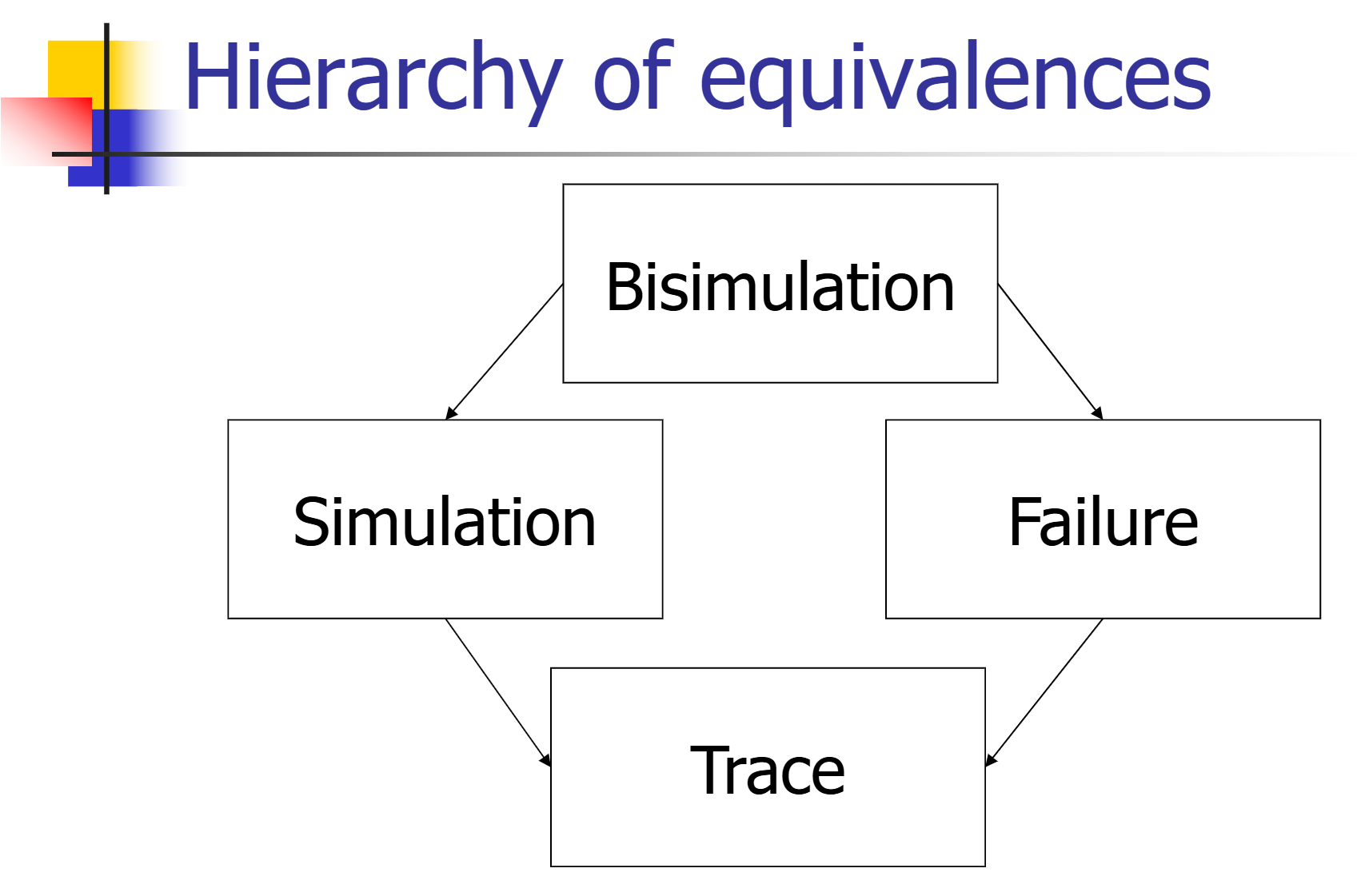 Hierarchy of equivalences

Bisimulation

Simulation

Failure

Trace